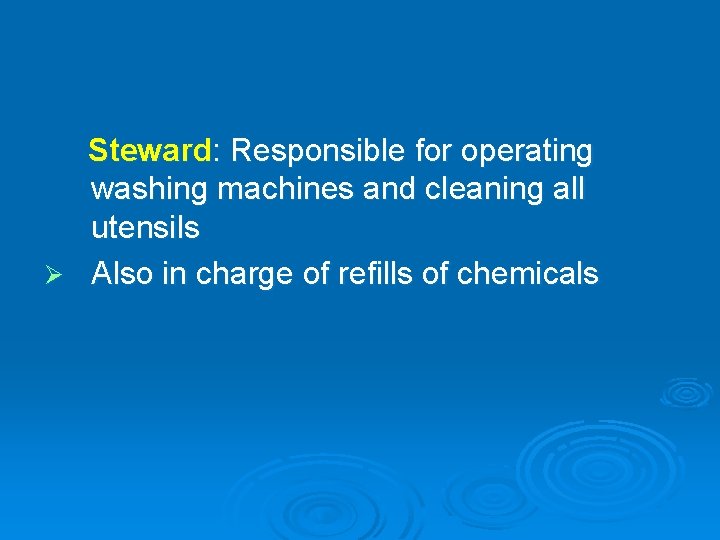 Steward: Responsible for operating washing machines and cleaning all utensils

➢ Also in charge of refills of chemicals